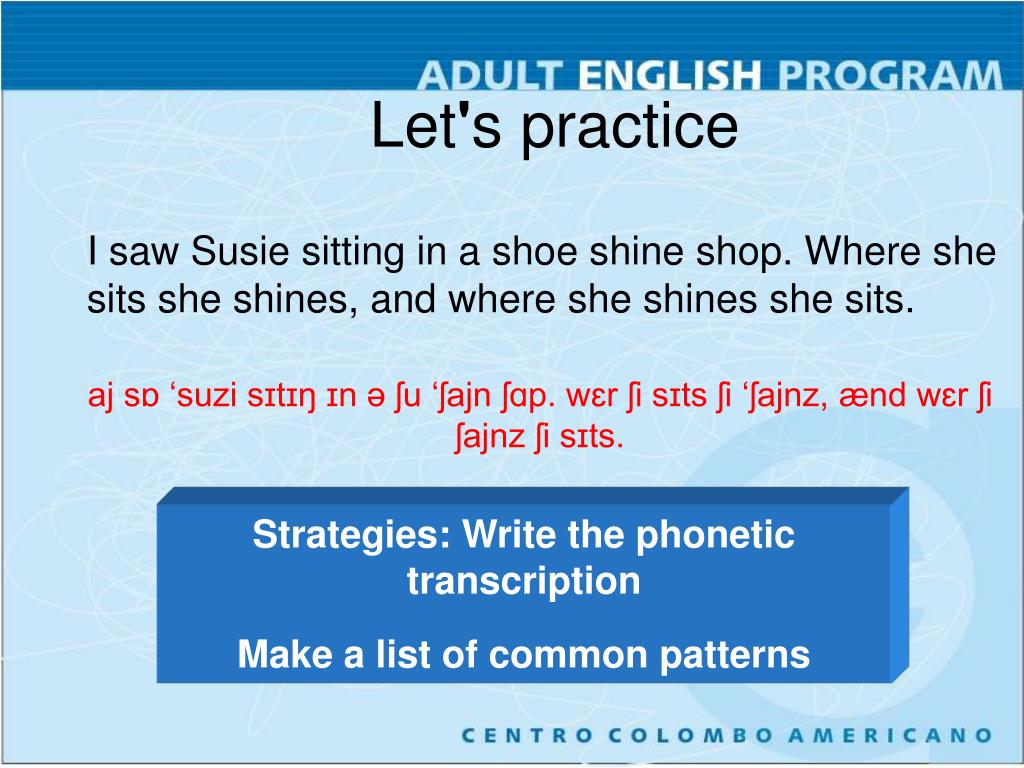 ADULT ENGLISH PROGRAM

Let's practice

I saw Susie sitting in a shoe shine shop. Where she sits she shines, and where she shines she sits.

aj sɒ ‘suzi sɪtɪŋ ɪn ə ʃu ‘ʃajn ʃɑp. wɛr ʃi sɪts ʃi ‘ʃajnz, ænd wɛr ʃi ʃajnz ʃi sɪts.

Strategies: Write the phonetic transcription

Make a list of common patterns

CENTRO COLOMBO AMERICANO